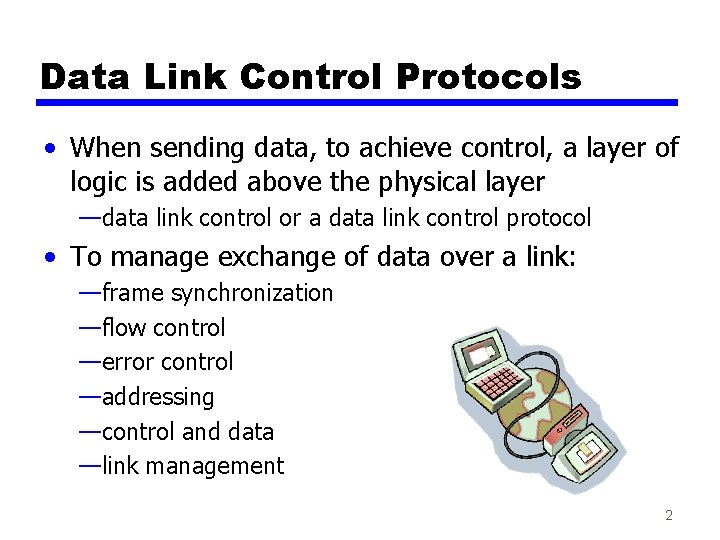 Data Link Control Protocols

• When sending data, to achieve control, a layer of logic is added above the physical layer
—data link control or a data link control protocol

• To manage exchange of data over a link:
—frame synchronization
—flow control
—error control
—addressing
—control and data
—link management

2